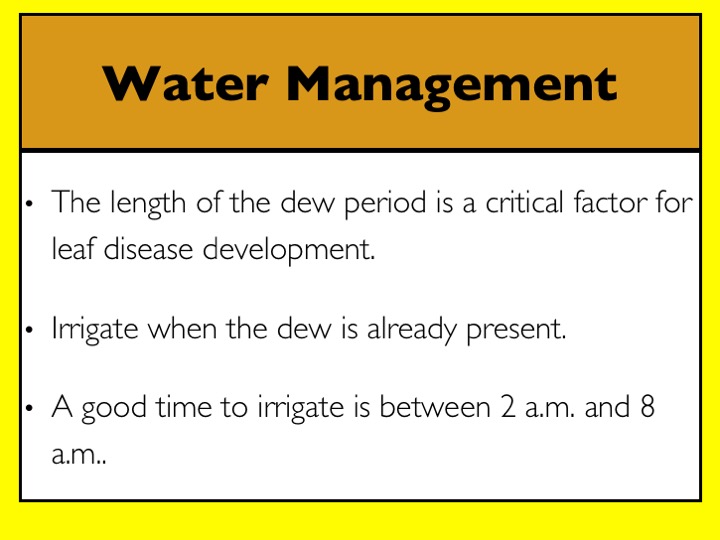 Water Management

• The length of the dew period is a critical factor for leaf disease development.

• Irrigate when the dew is already present.

• A good time to irrigate is between 2 a.m. and 8 a.m..